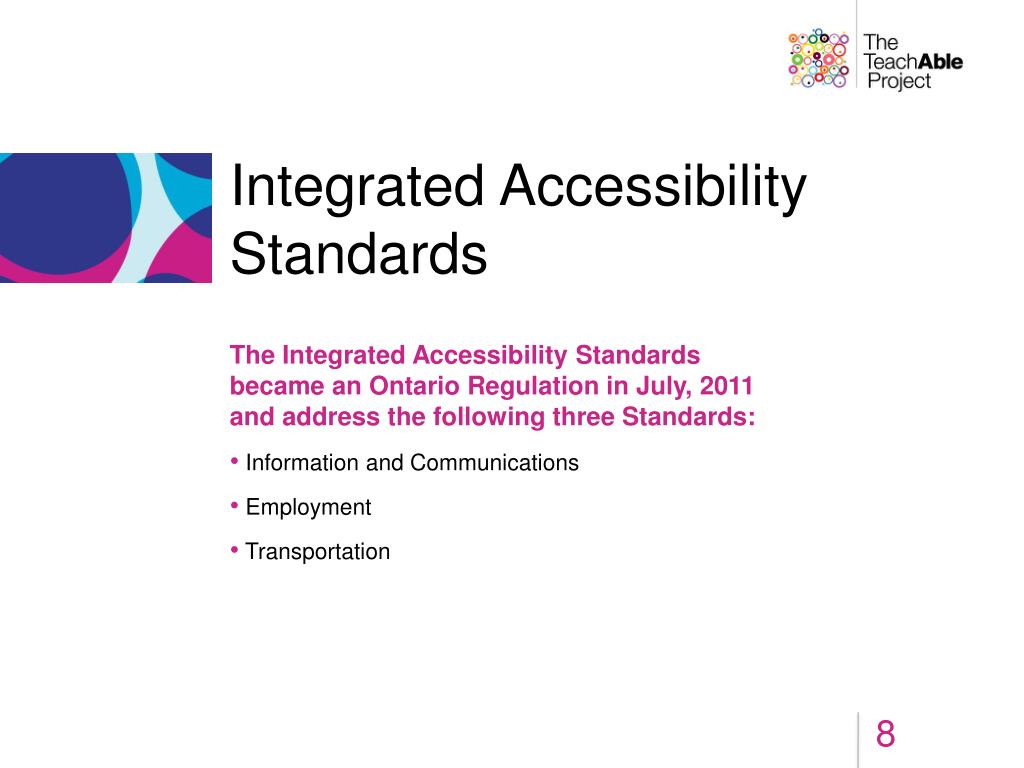 The TeachAble Project

Integrated Accessibility Standards

The Integrated Accessibility Standards became an Ontario Regulation in July, 2011 and address the following three Standards:

• Information and Communications

• Employment

• Transportation

8